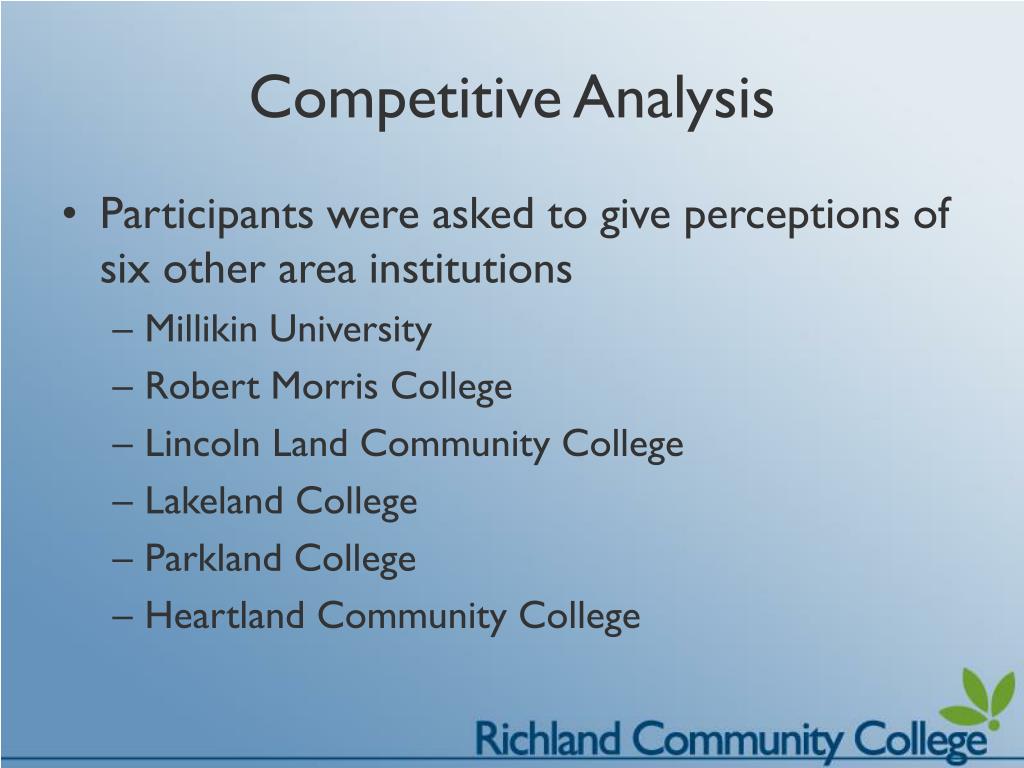 Competitive Analysis

• Participants were asked to give perceptions of six other area institutions
– Millikin University
– Robert Morris College
– Lincoln Land Community College
– Lakeland College
– Parkland College
– Heartland Community College

Richland Community College